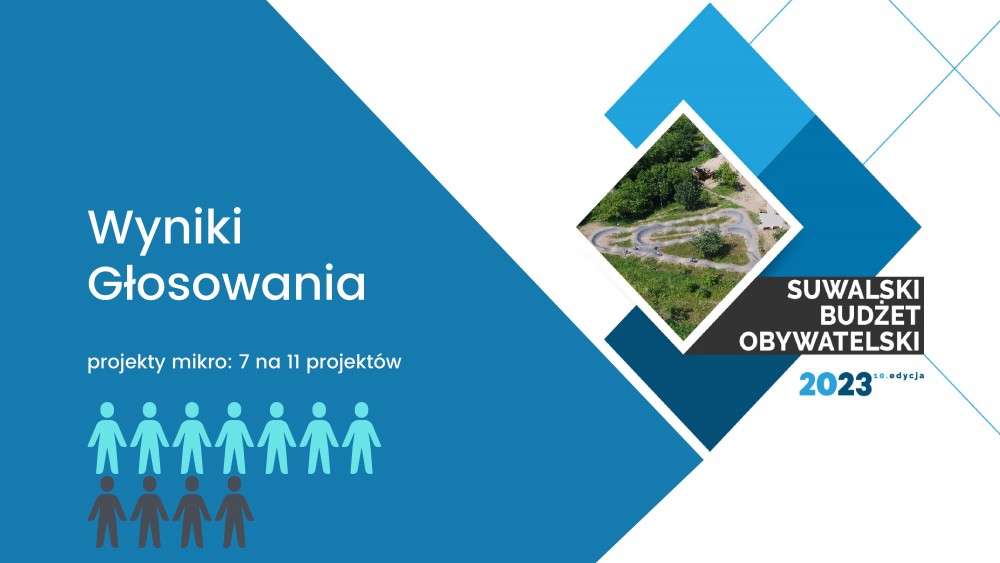 Wyniki Głosowania

projekty mikro: 7 na 11 projektów

SUWALSKI BUDŻET OBYWATELSKI

2023 10.edycja